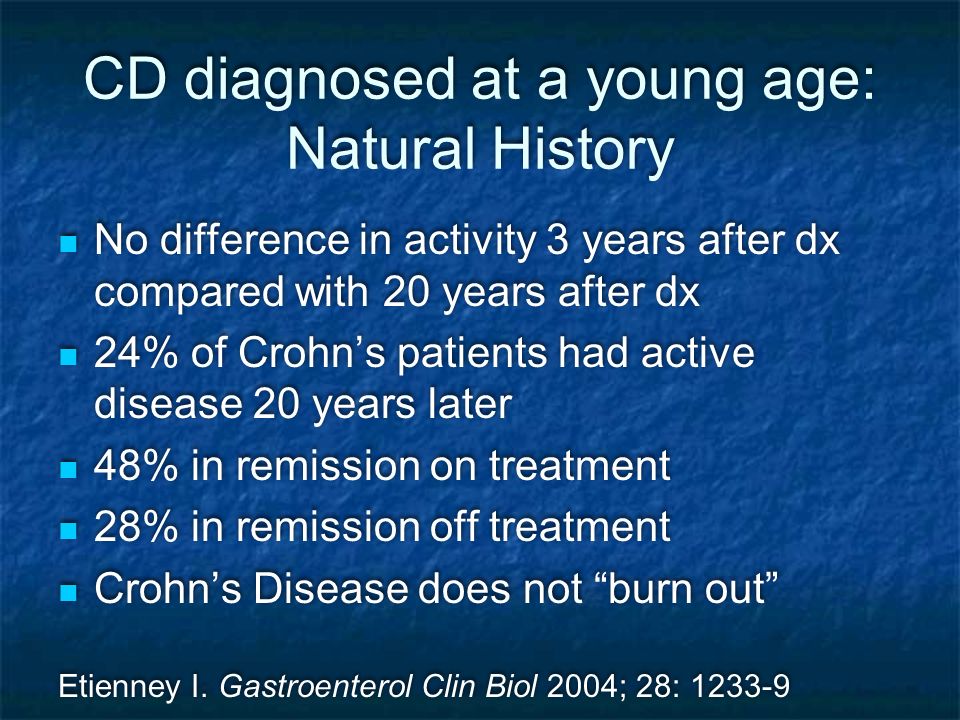 CD diagnosed at a young age: Natural History

- No difference in activity 3 years after dx compared with 20 years after dx
- 24% of Crohn’s patients had active disease 20 years later
- 48% in remission on treatment
- 28% in remission off treatment
- Crohn’s Disease does not “burn out”

Etienney I. Gastroenterol Clin Biol 2004; 28: 1233-9